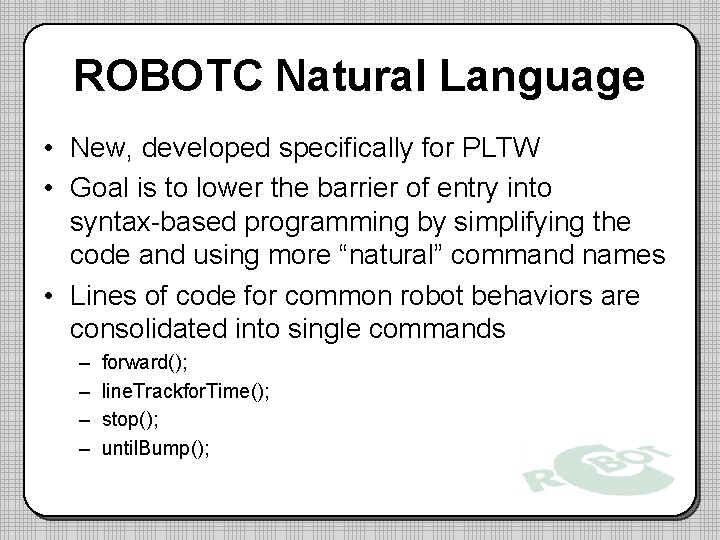 ROBOTC Natural Language

• New, developed specifically for PLTW

• Goal is to lower the barrier of entry into syntax-based programming by simplifying the code and using more “natural” command names

• Lines of code for common robot behaviors are consolidated into single commands

– forward();
– lineTrackforTime();
– stop();
– untilBump();

ROBOT